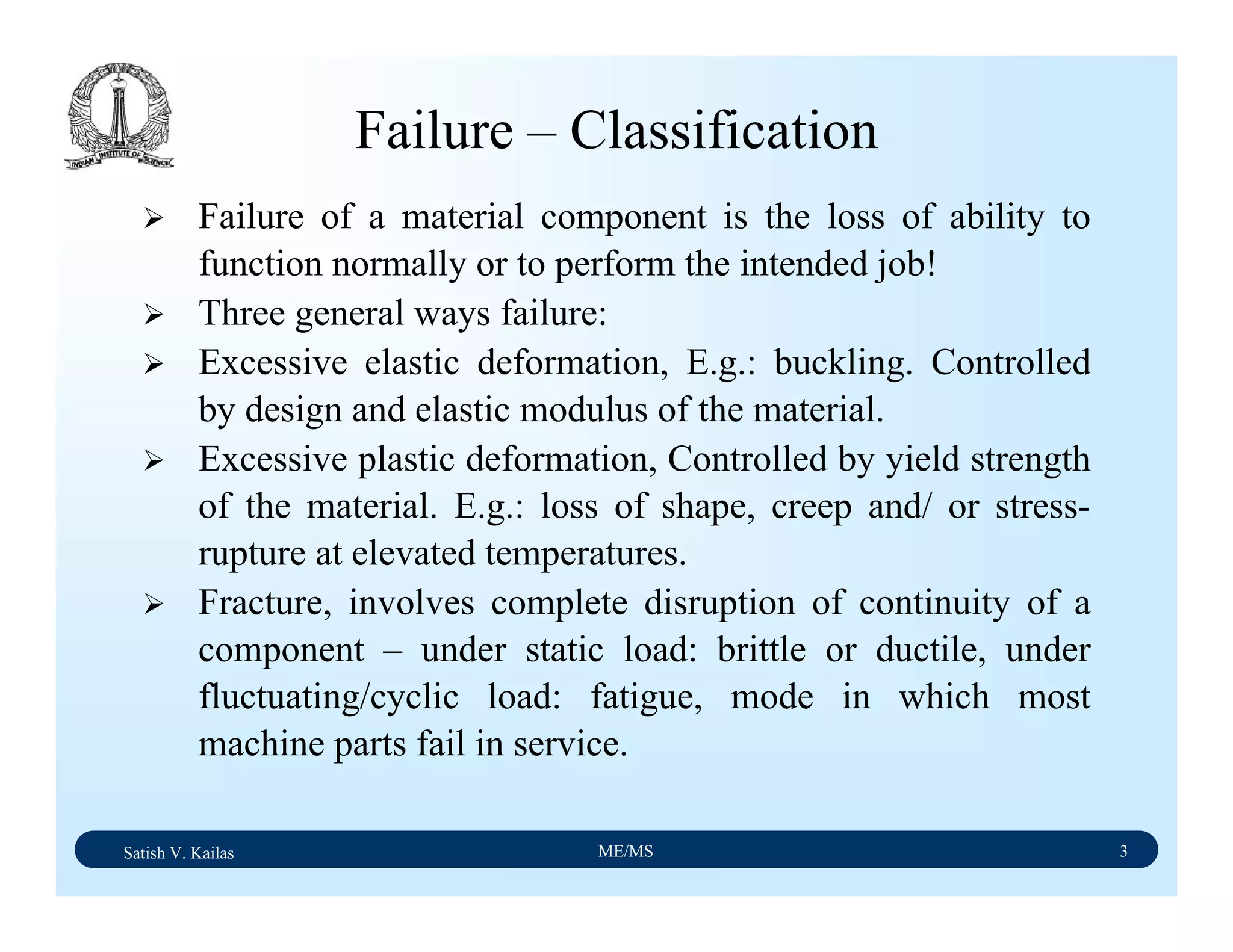 INDIAN INSTITUTE OF SCIENCE

Failure – Classification

➢ Failure of a material component is the loss of ability to function normally or to perform the intended job!

➢ Three general ways failure:

➢ Excessive elastic deformation, E.g.: buckling. Controlled by design and elastic modulus of the material.

➢ Excessive plastic deformation, Controlled by yield strength of the material. E.g.: loss of shape, creep and/ or stress-rupture at elevated temperatures.

➢ Fracture, involves complete disruption of continuity of a component – under static load: brittle or ductile, under fluctuating/cyclic load: fatigue, mode in which most machine parts fail in service.

Satish V. Kailas ME/MS 3